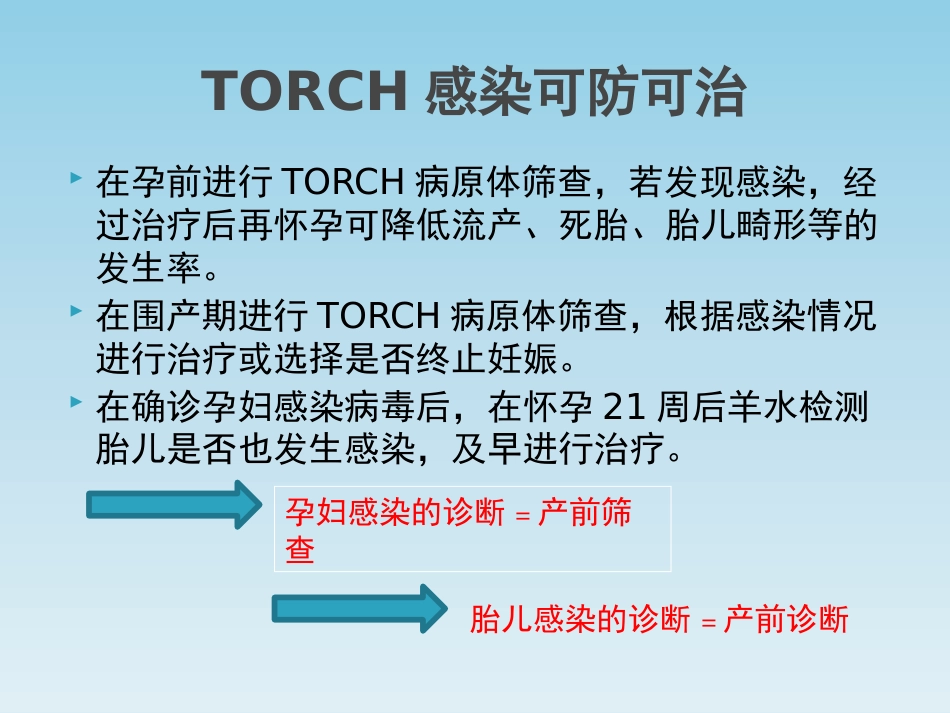 TORCH 感染可防可治

在孕前进行 TORCH 病原体筛查，若发现感染，经过治疗后再怀孕可降低流产、死胎、胎儿畸形等的发生率。

在围产期进行 TORCH 病原体筛查，根据感染情况进行治疗或选择是否终止妊娠。

在确诊孕妇感染病毒后，在怀孕 21 周后羊水检测胎儿是否也发生感染，及早进行治疗。

孕妇感染的诊断 = 产前筛查

胎儿感染的诊断 = 产前诊断